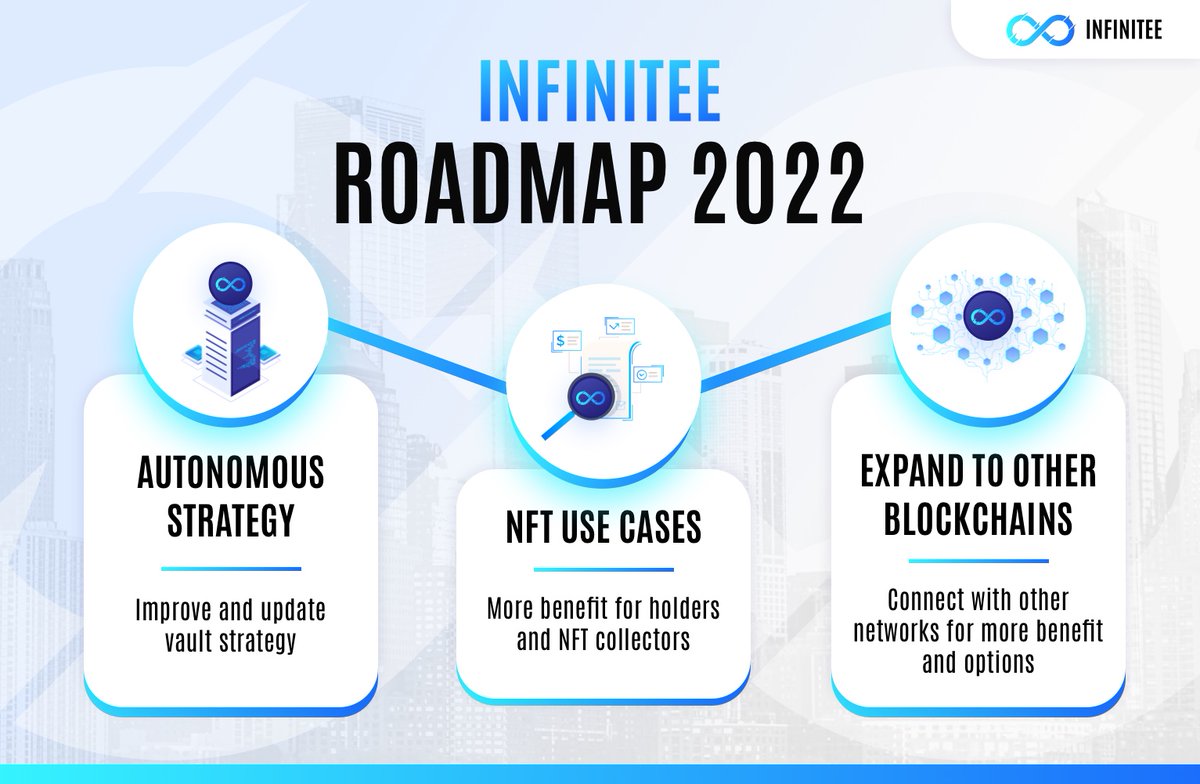 INFINITEE

INFINITEE
ROADMAP 2022

AUTONOMOUS STRATEGY

Improve and update vault strategy

NFT USE CASES

More benefit for holders and NFT collectors

EXPAND TO OTHER BLOCKCHAINS

Connect with other networks for more benefit and options